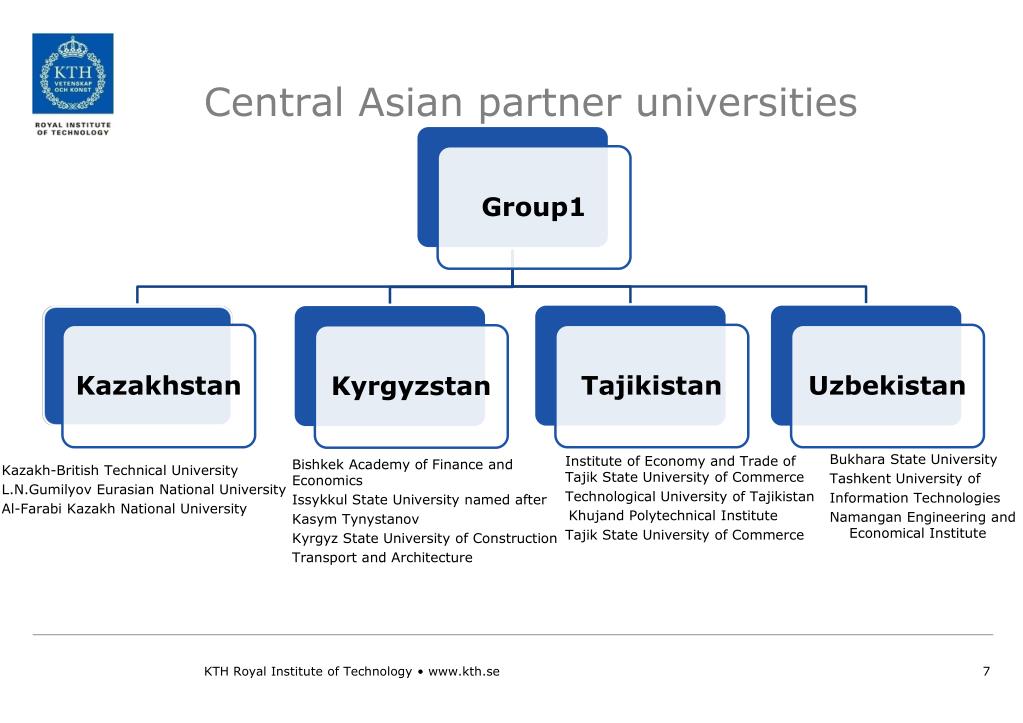 KTH
VETENSKAP
OCH KONST
ROYAL INSTITUTE
OF TECHNOLOGY

Central Asian partner universities

Group1

Kazakhstan

Kyrgyzstan

Tajikistan

Uzbekistan

Kazakh-British Technical University
L.N.Gumilyov Eurasian National University
Al-Farabi Kazakh National University

Bishkek Academy of Finance and Economics
Issykkul State University named after Kasym Tynystanov
Kyrgyz State University of Construction Transport and Architecture

Institute of Economy and Trade of Tajik State University of Commerce
Technological University of Tajikistan
Khujand Polytechnical Institute
Tajik State University of Commerce

Bukhara State University
Tashkent University of Information Technologies
Namangan Engineering and Economical Institute

KTH Royal Institute of Technology • www.kth.se

7